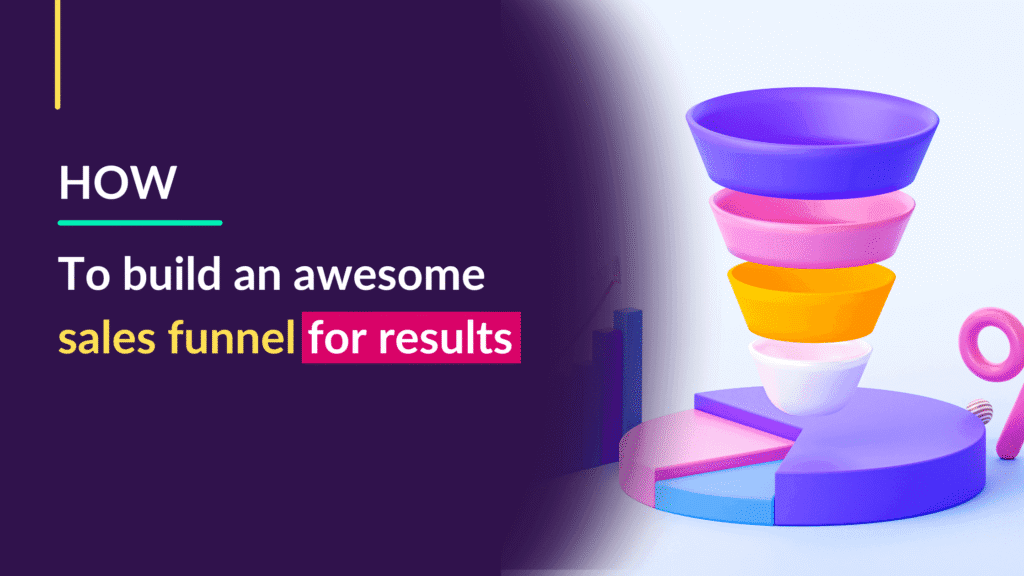 HOW

To build an awesome sales funnel for results